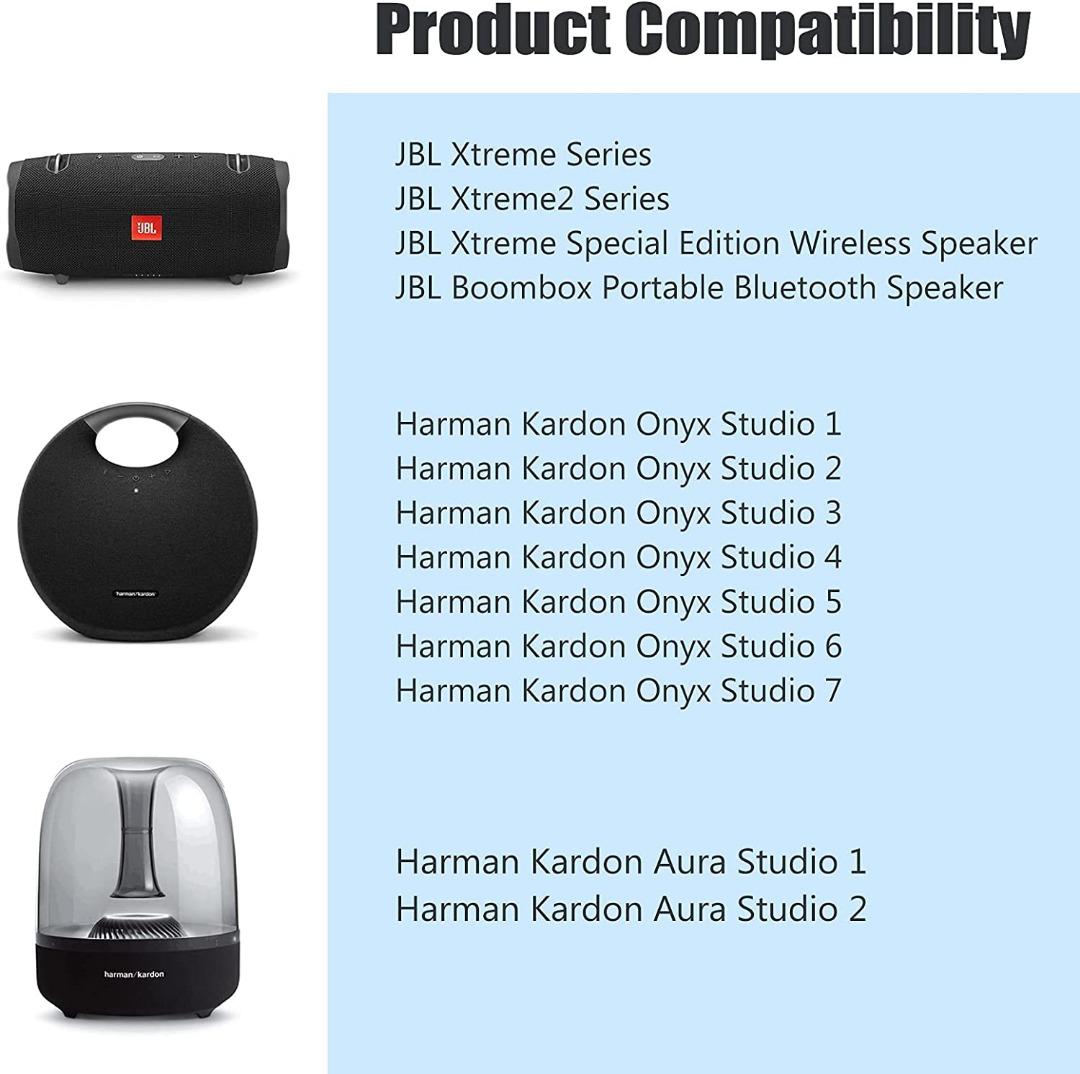 Product Compatibility

JBL

JBL Xtreme Series
JBL Xtreme2 Series
JBL Xtreme Special Edition Wireless Speaker
JBL Boombox Portable Bluetooth Speaker

harman/kardon

Harman Kardon Onyx Studio 1
Harman Kardon Onyx Studio 2
Harman Kardon Onyx Studio 3
Harman Kardon Onyx Studio 4
Harman Kardon Onyx Studio 5
Harman Kardon Onyx Studio 6
Harman Kardon Onyx Studio 7

harman/kardon

Harman Kardon Aura Studio 1
Harman Kardon Aura Studio 2